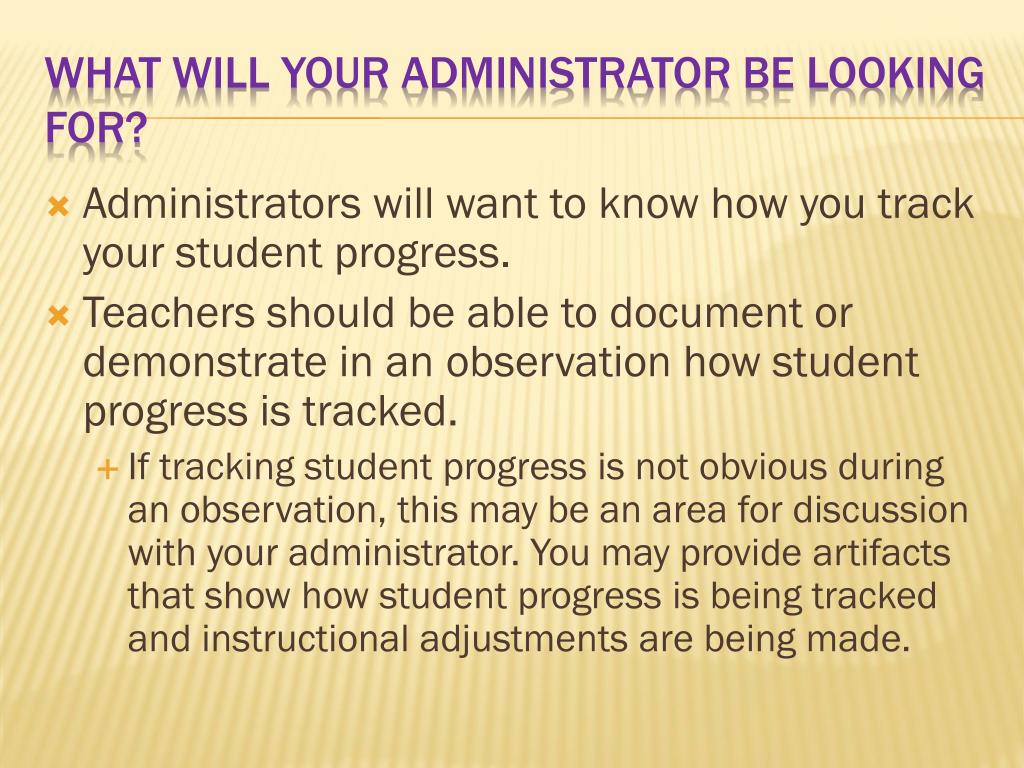 WHAT WILL YOUR ADMINISTRATOR BE LOOKING FOR?

Administrators will want to know how you track your student progress.

Teachers should be able to document or demonstrate in an observation how student progress is tracked.

If tracking student progress is not obvious during an observation, this may be an area for discussion with your administrator. You may provide artifacts that show how student progress is being tracked and instructional adjustments are being made.